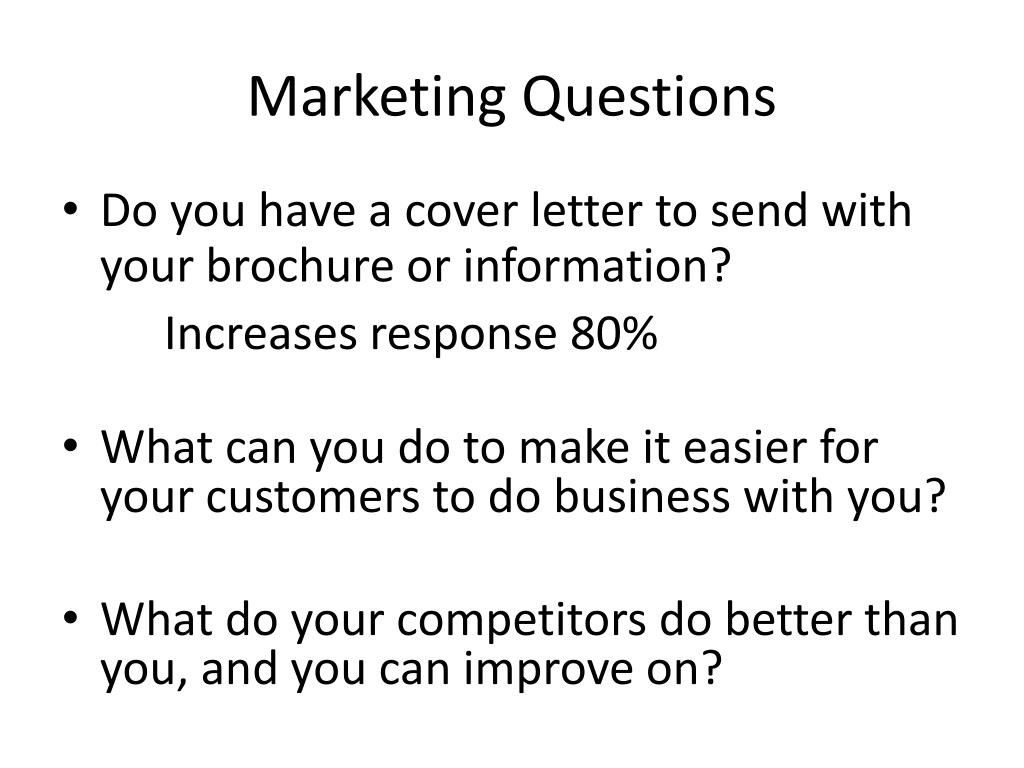 Marketing Questions

• Do you have a cover letter to send with your brochure or information?

Increases response 80%

• What can you do to make it easier for your customers to do business with you?

• What do your competitors do better than you, and you can improve on?